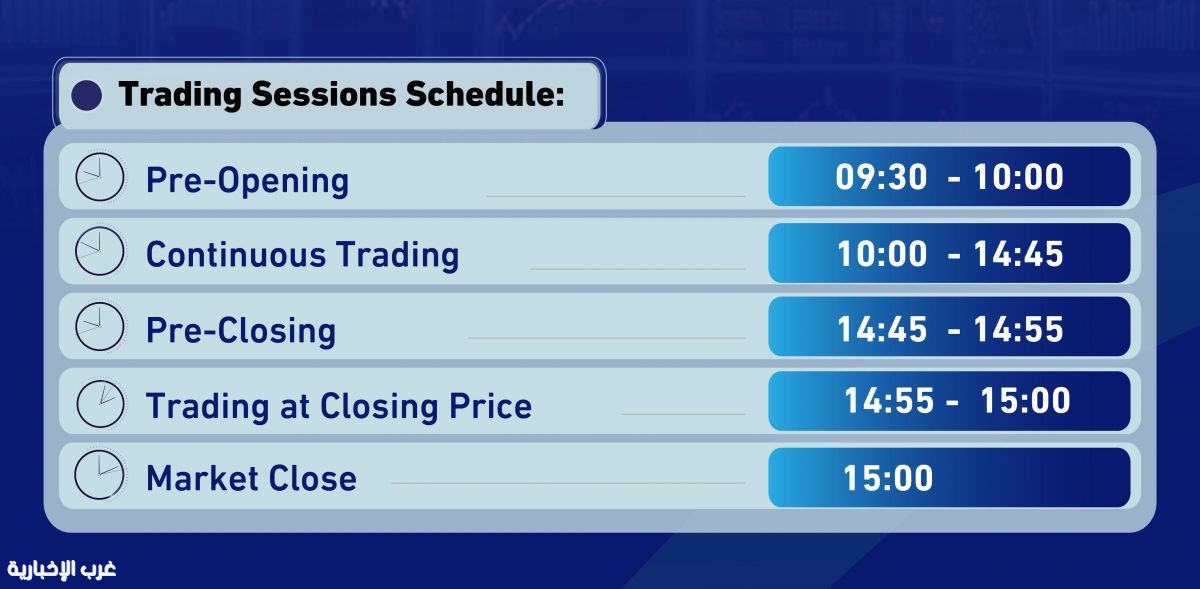 Trading Sessions Schedule:

| | |
|---|---|
| Pre-Opening | 09:30 - 10:00 |
| Continuous Trading | 10:00 - 14:45 |
| Pre-Closing | 14:45 - 14:55 |
| Trading at Closing Price | 14:55 - 15:00 |
| Market Close | 15:00 |

غرب الإخبارية